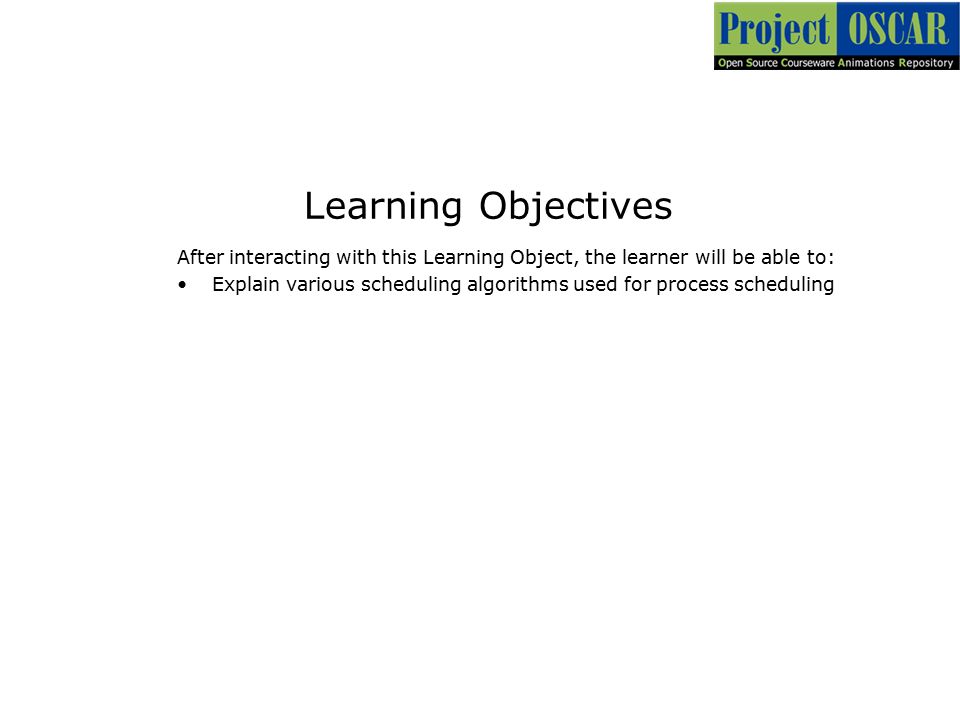 Project OSCAR
Open Source Courseware Animations Repository

Learning Objectives

After interacting with this Learning Object, the learner will be able to:

• Explain various scheduling algorithms used for process scheduling